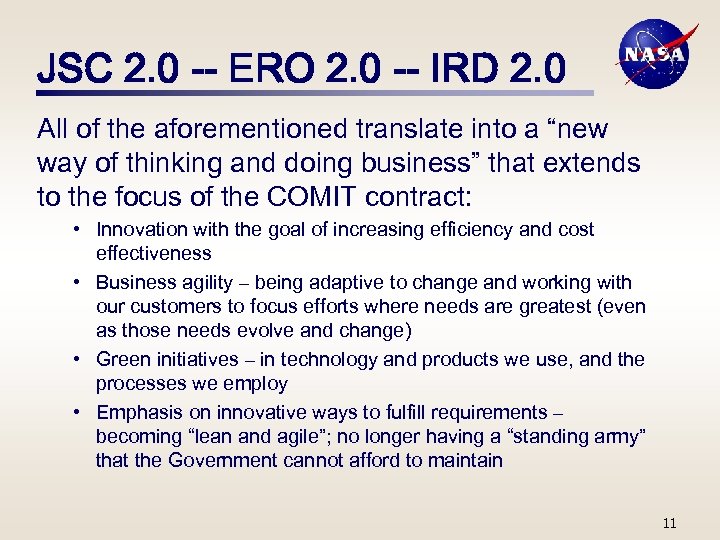 JSC 2.0 -- ERO 2.0 -- IRD 2.0

NASA

All of the aforementioned translate into a “new way of thinking and doing business” that extends to the focus of the COMIT contract:

• Innovation with the goal of increasing efficiency and cost effectiveness
• Business agility – being adaptive to change and working with our customers to focus efforts where needs are greatest (even as those needs evolve and change)
• Green initiatives – in technology and products we use, and the processes we employ
• Emphasis on innovative ways to fulfill requirements – becoming “lean and agile”; no longer having a “standing army” that the Government cannot afford to maintain

11